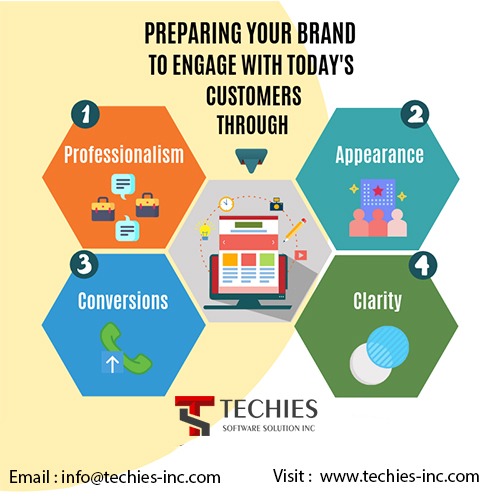 PREPARING YOUR BRAND TO ENGAGE WITH TODAY'S CUSTOMERS THROUGH

1
Professionalism

2
Appearance

3
Conversions

4
Clarity

TECHIES
SOFTWARE SOLUTION INC

Email : info@techies-inc.com

Visit : www.techies-inc.com